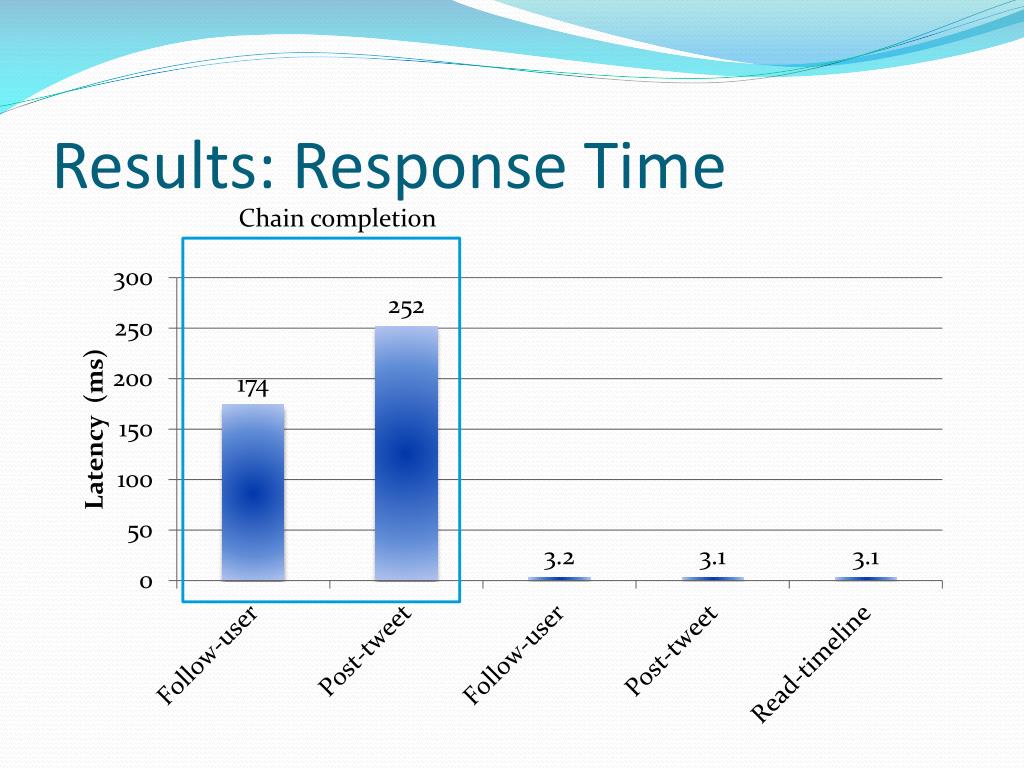 Results: Response Time

Chain completion

Latency (ms)

300
250
200
150
100
50
0

174
252
3.2
3.1
3.1

Follow-user
Post-tweet
Follow-user
Post-tweet
Read-timeline